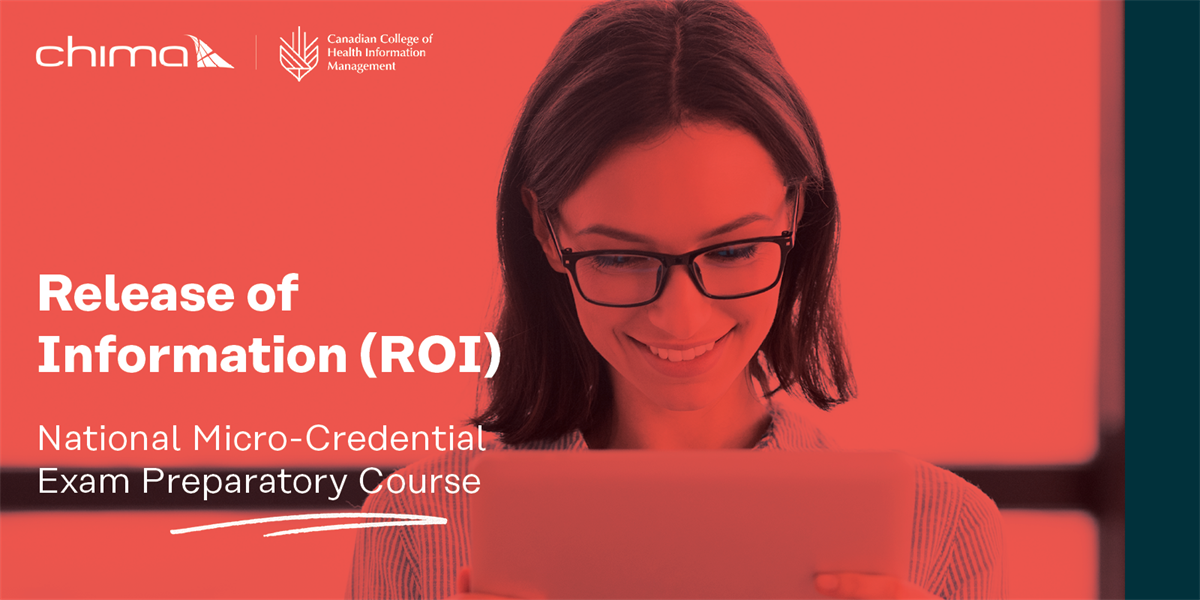 chima

Canadian College of Health Information Management

Release of Information (ROI)

National Micro-Credential Exam Preparatory Course